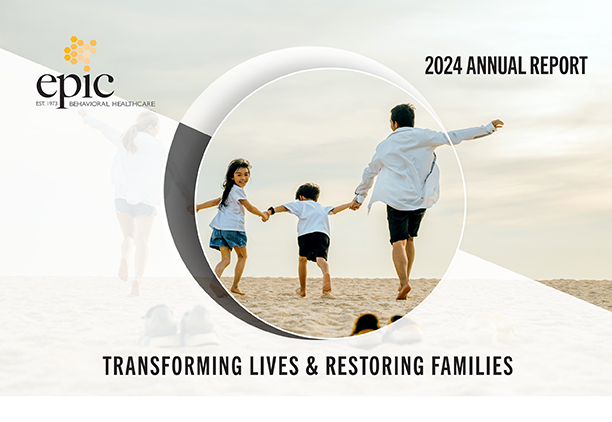 epic
EST. 1973 BEHAVIORAL HEALTHCARE

2024 ANNUAL REPORT

TRANSFORMING LIVES & RESTORING FAMILIES